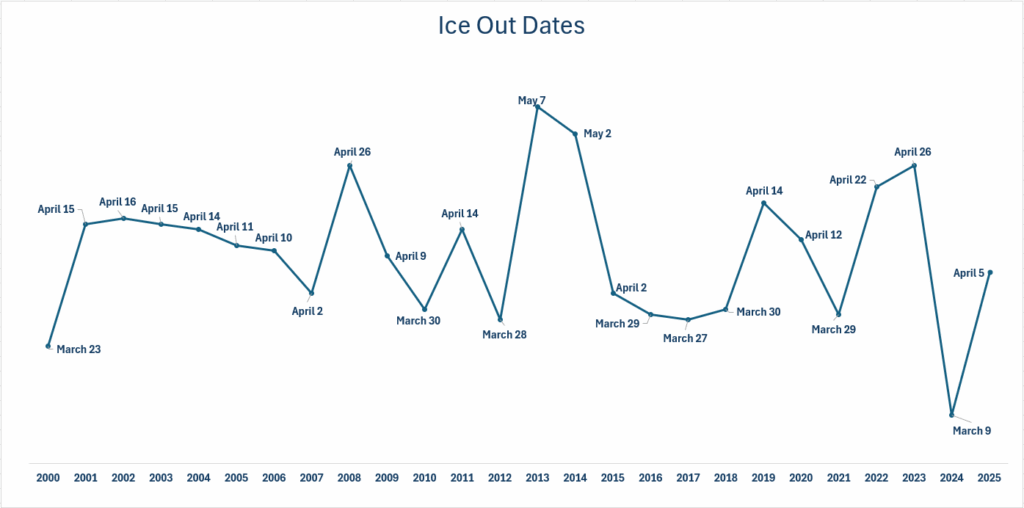 Ice Out Dates

March 23
April 15
April 16
April 15
April 14
April 11
April 10
April 2
April 26
April 9
March 30
April 14
March 28
May 7
May 2
April 2
March 29
March 27
March 30
April 14
April 12
March 29
April 22
April 26
March 9
April 5

2000 2001 2002 2003 2004 2005 2006 2007 2008 2009 2010 2011 2012 2013 2014 2015 2016 2017 2018 2019 2020 2021 2022 2023 2024 2025